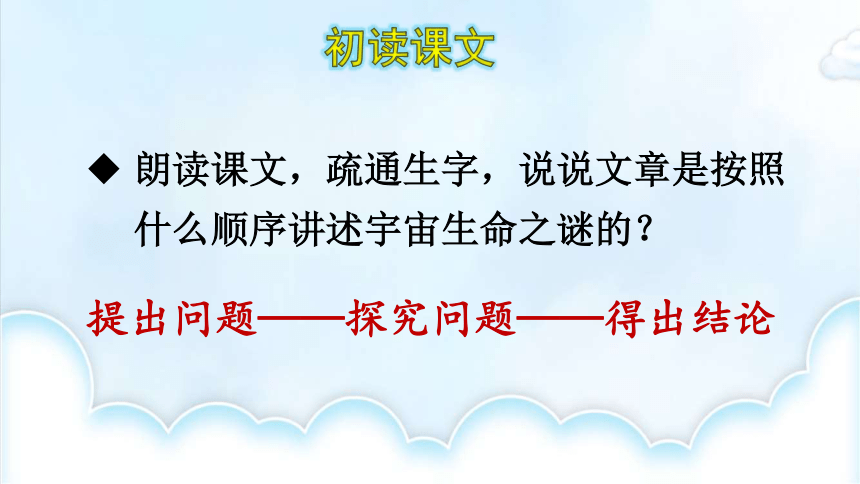 初读课文

◆ 朗读课文，疏通生字，说说文章是按照什么顺序讲述宇宙生命之谜的？

提出问题——探究问题——得出结论